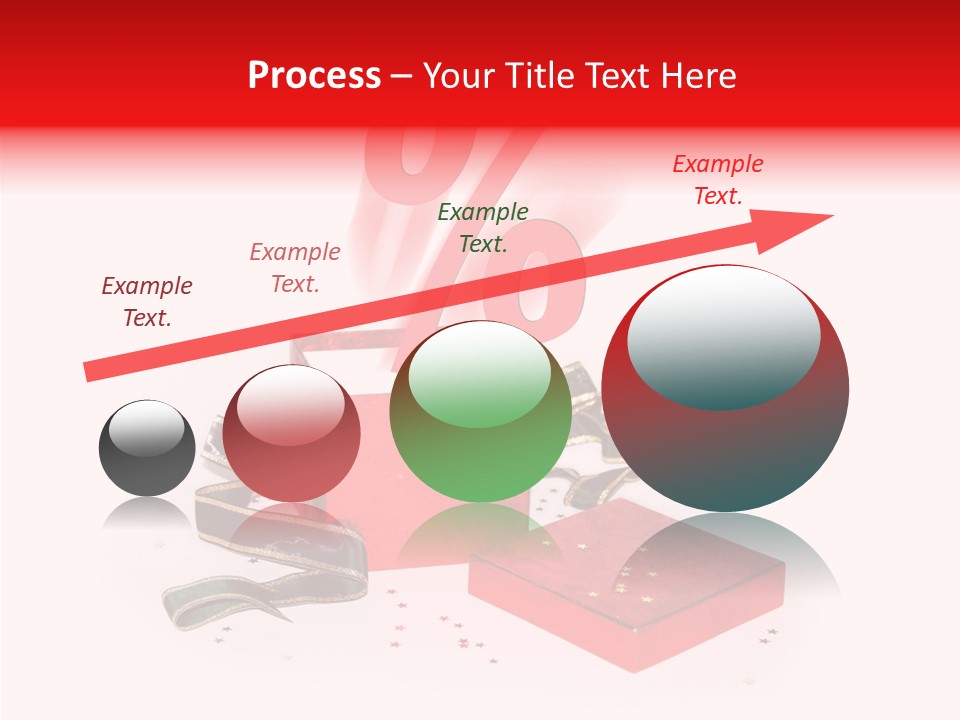 Process – Your Title Text Here

Example Text.

Example Text.

Example Text.

Example Text.

%